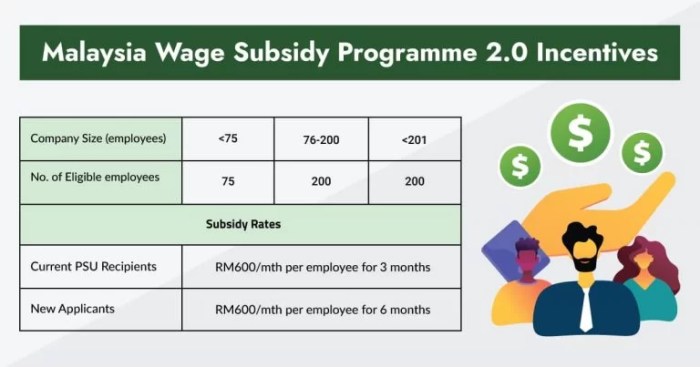 Malaysia Wage Subsidy Programme 2.0 Incentives

| Company Size (employees) | <75 | 76-200 | <201 |
|---|---|---|---|
| No. of Eligible employees | 75 | 200 | 200 |
| Subsidy Rates | | | |
| Current PSU Recipients | RM600/mth per employee for 3 months | | |
| New Applicants | RM600/mth per employee for 6 months | | |

$ $ $